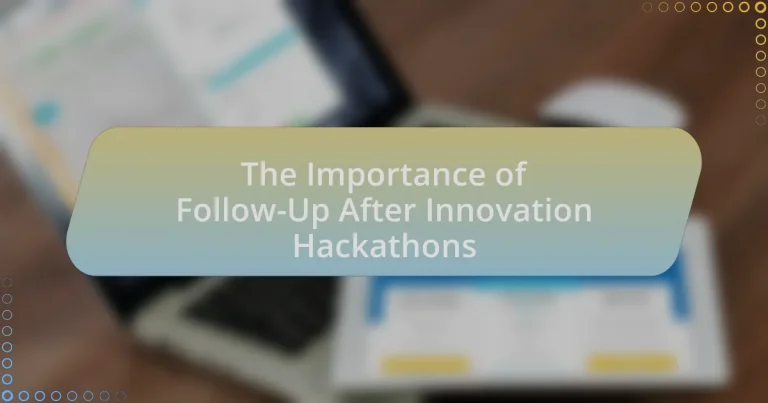 The Importance of Follow-Up After Innovation Hackathons